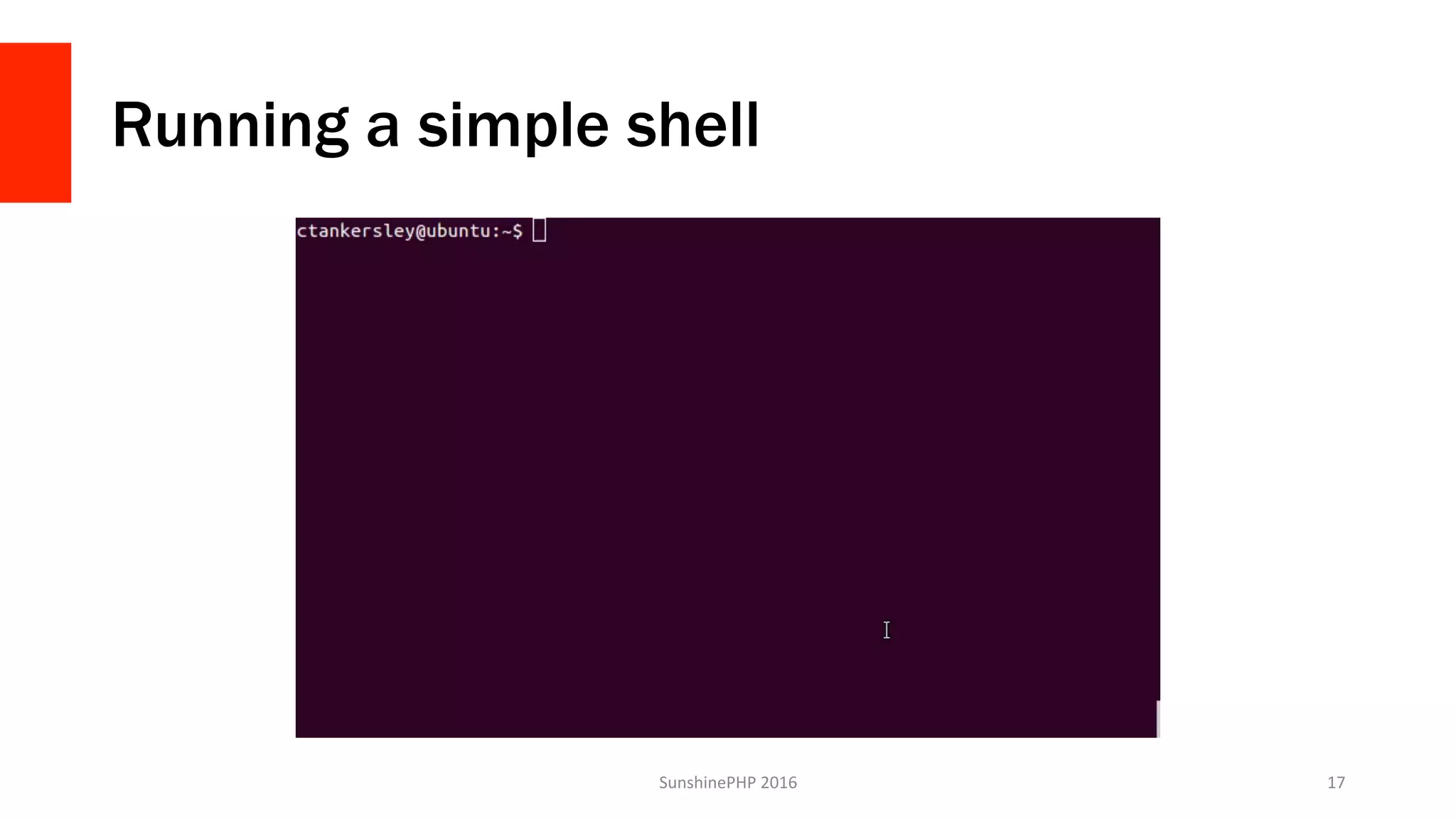 Running a simple shell

ctankersley@ubuntu:~$

SunshinePHP 2016

17